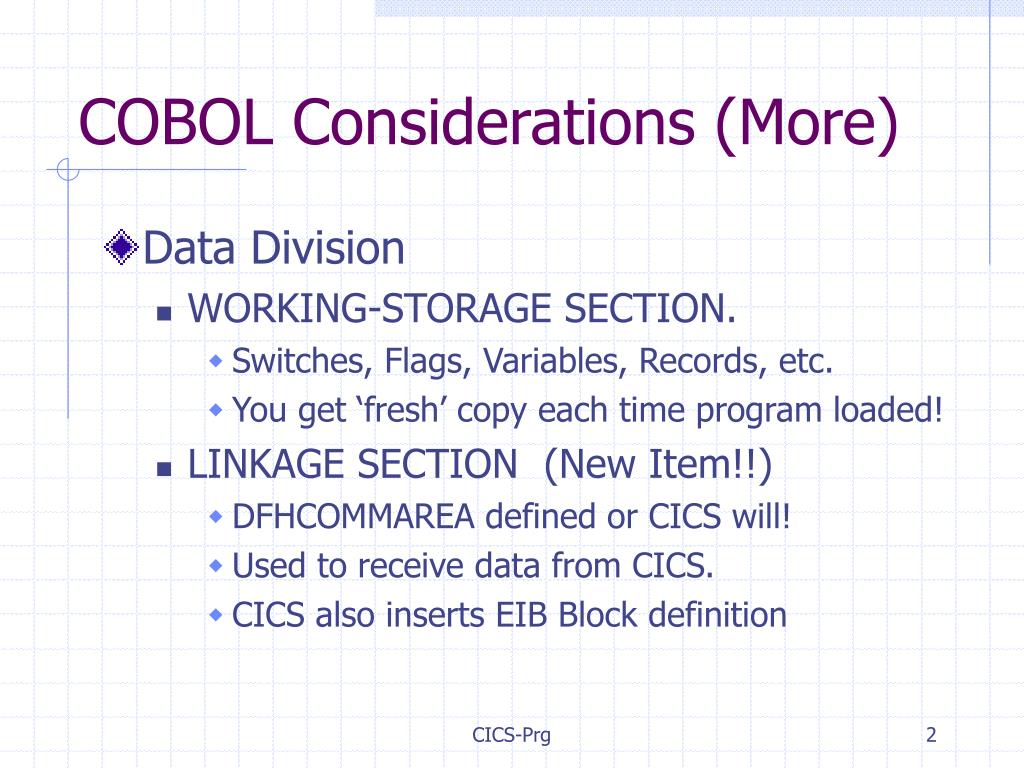 COBOL Considerations (More)

Data Division

WORKING-STORAGE SECTION.

Switches, Flags, Variables, Records, etc.

You get ‘fresh’ copy each time program loaded!

LINKAGE SECTION  (New Item!!)

DFHCOMMAREA defined or CICS will!

Used to receive data from CICS.

CICS also inserts EIB Block definition

CICS-Prg

2